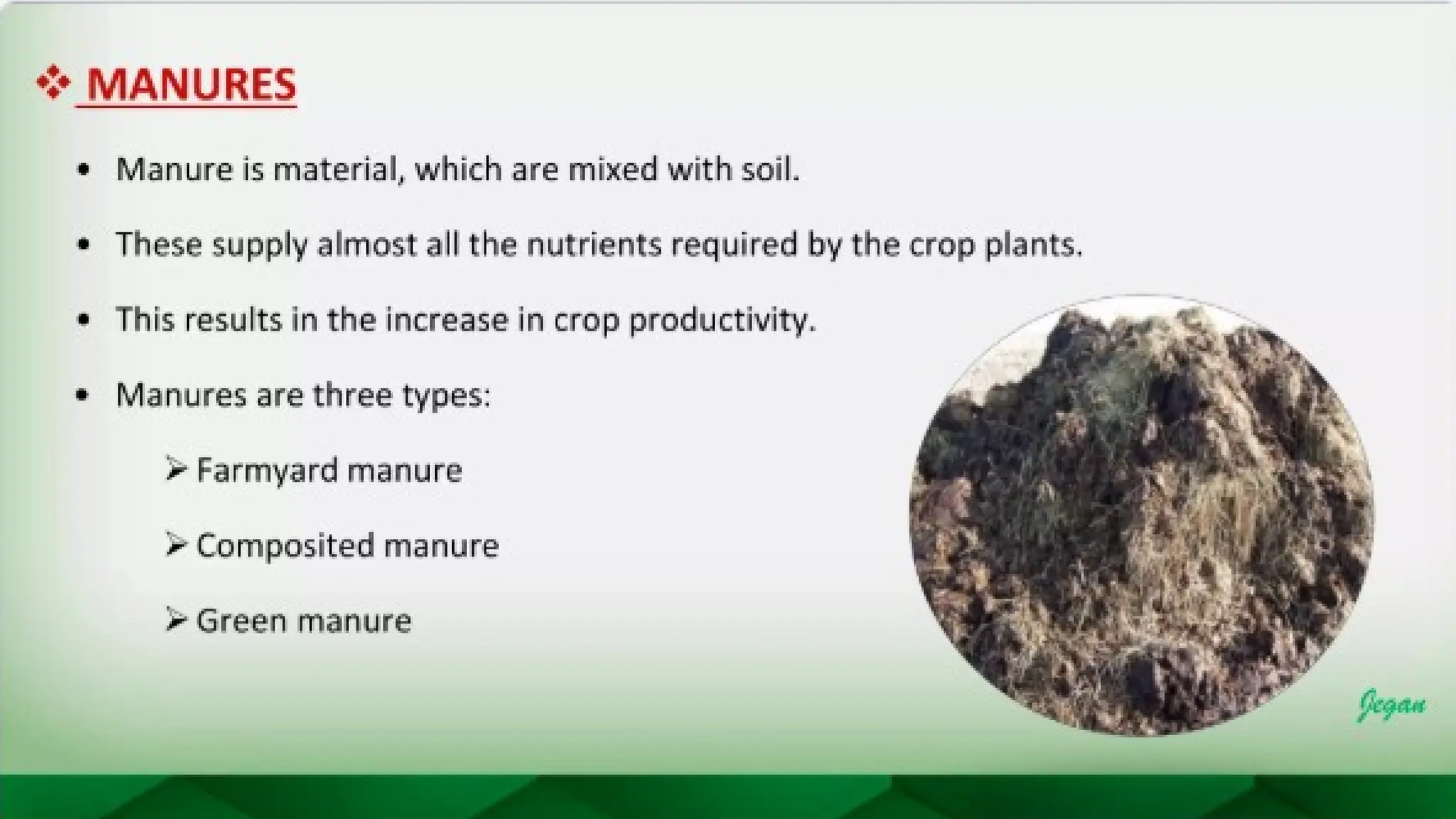 ❖ MANURES

• Manure is material, which are mixed with soil.

• These supply almost all the nutrients required by the crop plants.

• This results in the increase in crop productivity.

• Manures are three types:

➢ Farmyard manure

➢ Composited manure

➢ Green manure

Jegan